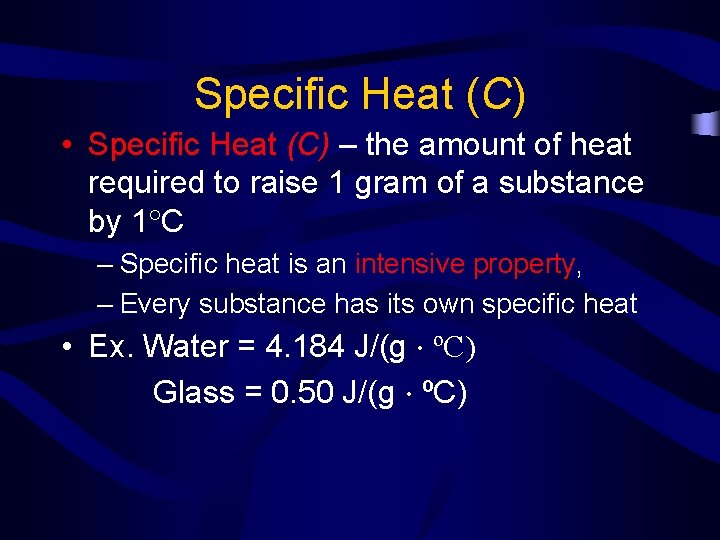 Specific Heat (C)

• Specific Heat (C) – the amount of heat required to raise 1 gram of a substance by 1°C

– Specific heat is an intensive property,

– Every substance has its own specific heat

• Ex. Water = 4.184 J/(g · ºC)

Glass = 0.50 J/(g · ºC)